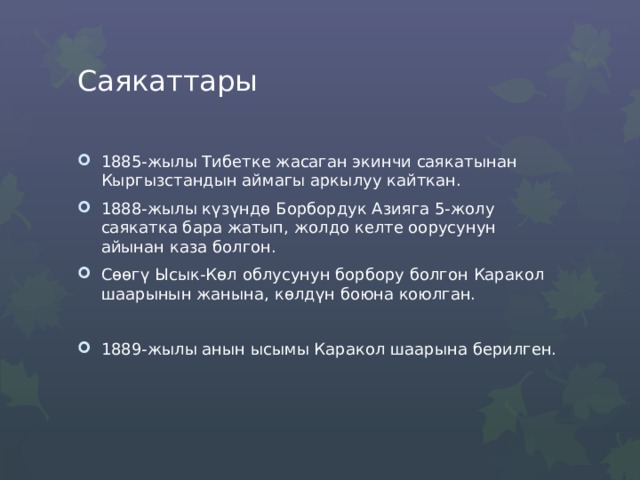 Саякаттары

1885-жылы Тибетке жасаган экинчи саякатынан Кыргызстандын аймагы аркылуу кайткан.

1888-жылы күзүндө Борбордук Азияга 5-жолу саякатка бара жатып, жолдо келте оорусунун айынан каза болгон.

Сөөгү Ысык-Көл облусунун борбору болгон Каракол шаарынын жанына, көлдүн боюна коюлган.

1889-жылы анын ысымы Каракол шаарына берилген.